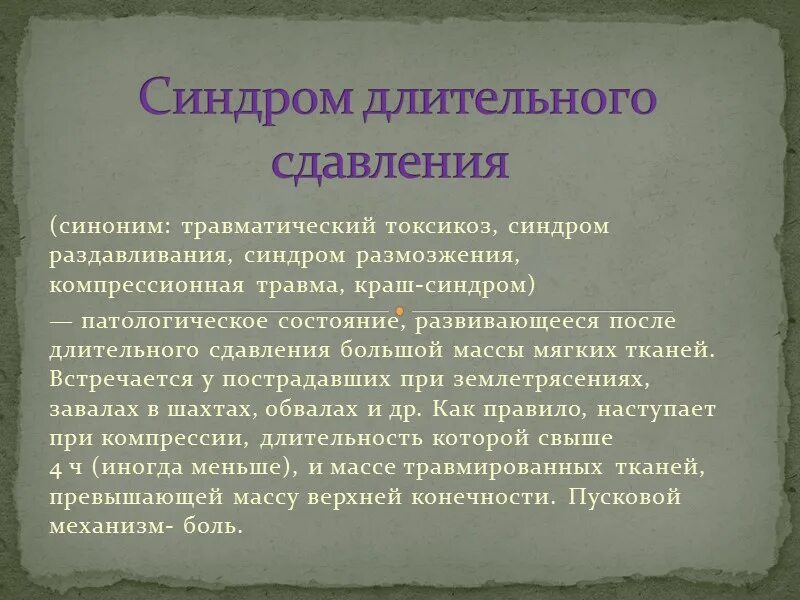 Синдром длительного сдавления

(синоним: травматический токсикоз, синдром раздавливания, синдром размозжения, компрессионная травма, краш-синдром)

— патологическое состояние, развивающееся после длительного сдавления большой массы мягких тканей. Встречается у пострадавших при землетрясениях, завалах в шахтах, обвалах и др. Как правило, наступает при компрессии, длительность которой свыше 4 ч (иногда меньше), и массе травмированных тканей, превышающей массу верхней конечности. Пусковой механизм- боль.